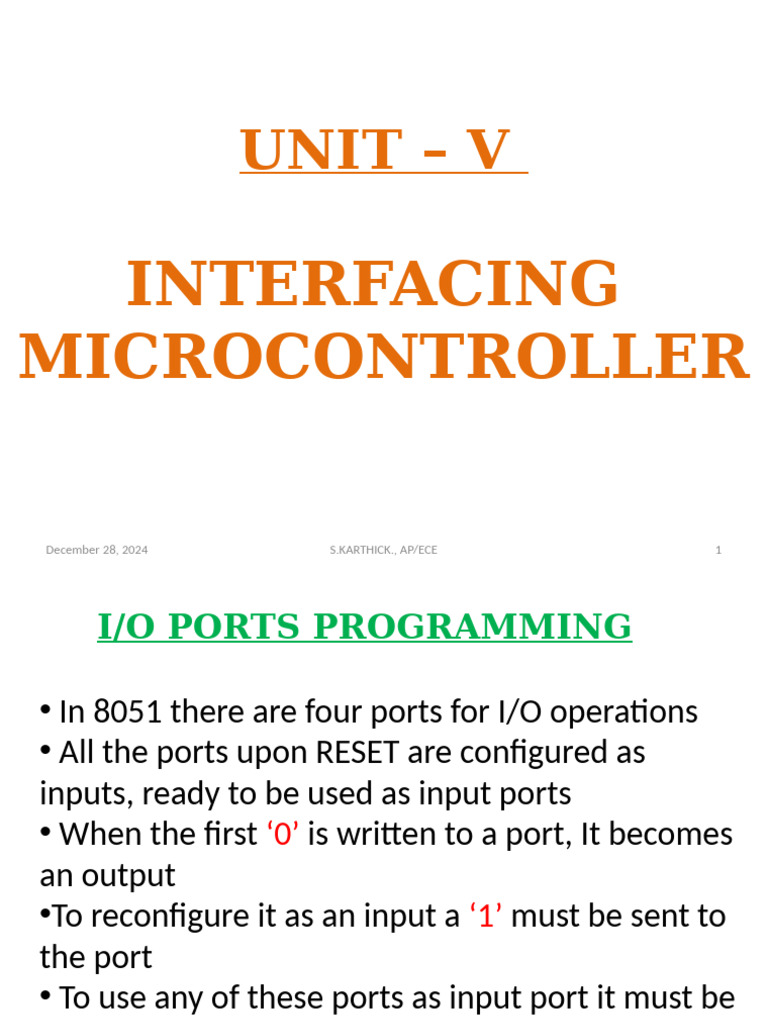 UNIT – V

INTERFACING MICROCONTROLLER

December 28, 2024

S.KARTHICK., AP/ECE

1

I/O PORTS PROGRAMMING

• In 8051 there are four ports for I/O operations
• All the ports upon RESET are configured as inputs, ready to be used as input ports
• When the first ‘0’ is written to a port, It becomes an output
•To reconfigure it as an input a ‘1’ must be sent to the port
• To use any of these ports as input port it must be